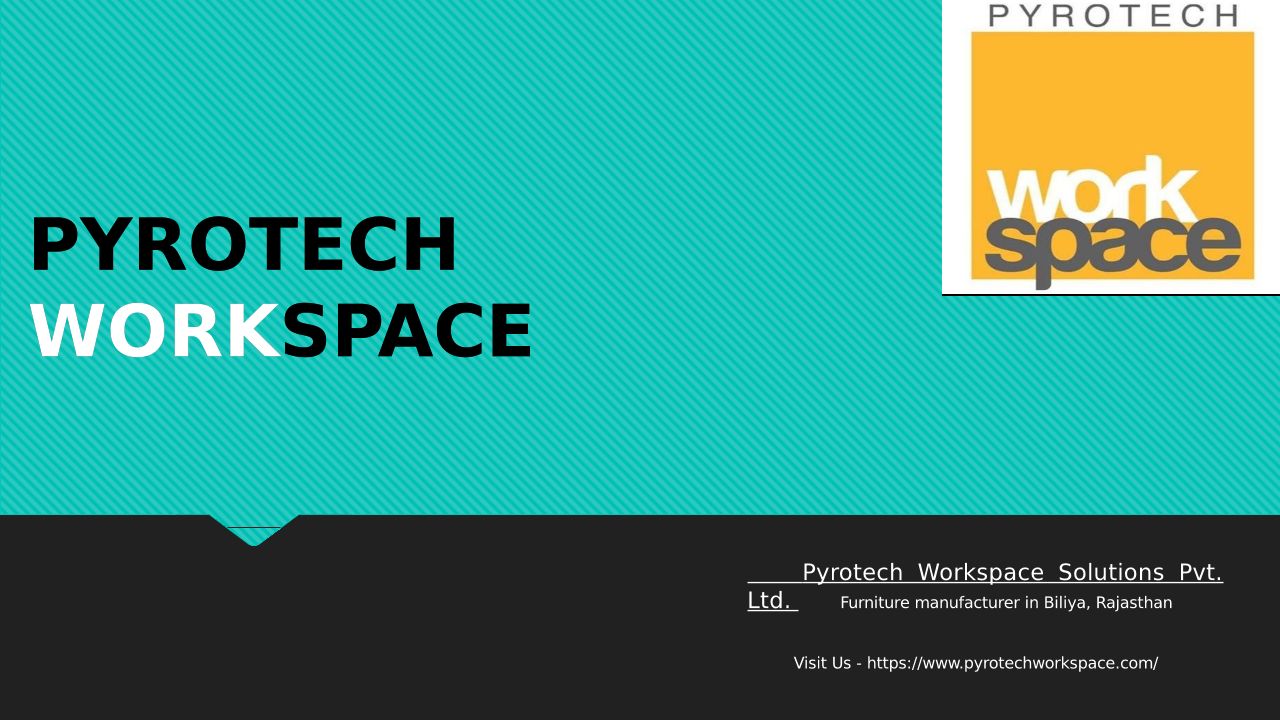 PYROTECH

work
space

PYROTECH
WORKSPACE

Pyrotech Workspace Solutions Pvt. Ltd. Furniture manufacturer in Biliya, Rajasthan

Visit Us - https://www.pyrotechworkspace.com/